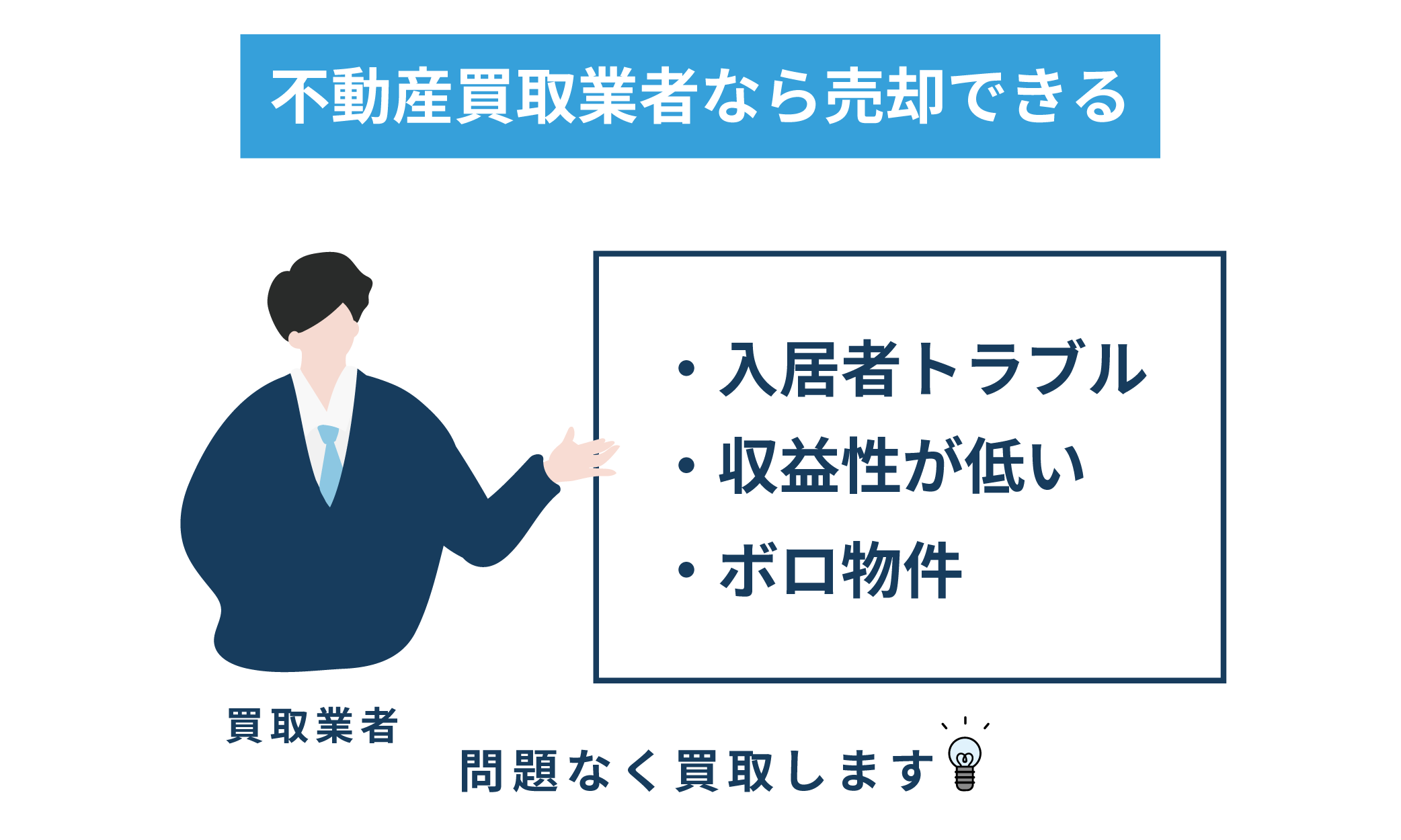 不動産買取業者なら売却できる

・入居者トラブル
・収益性が低い
・ボロ物件

買取業者

問題なく買取します